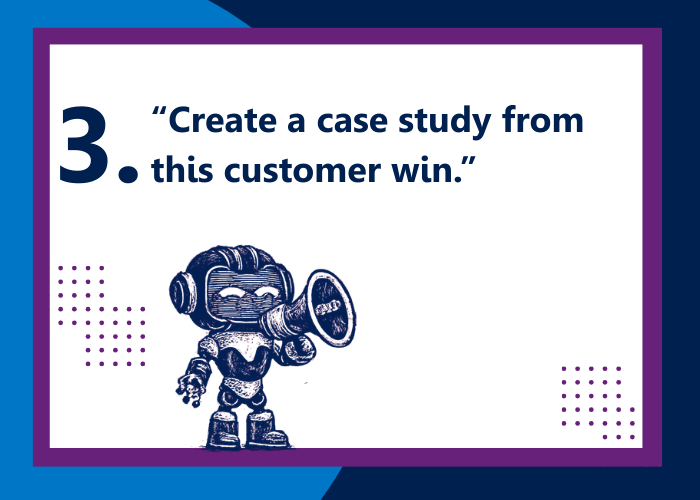 3. “Create a case study from this customer win.”